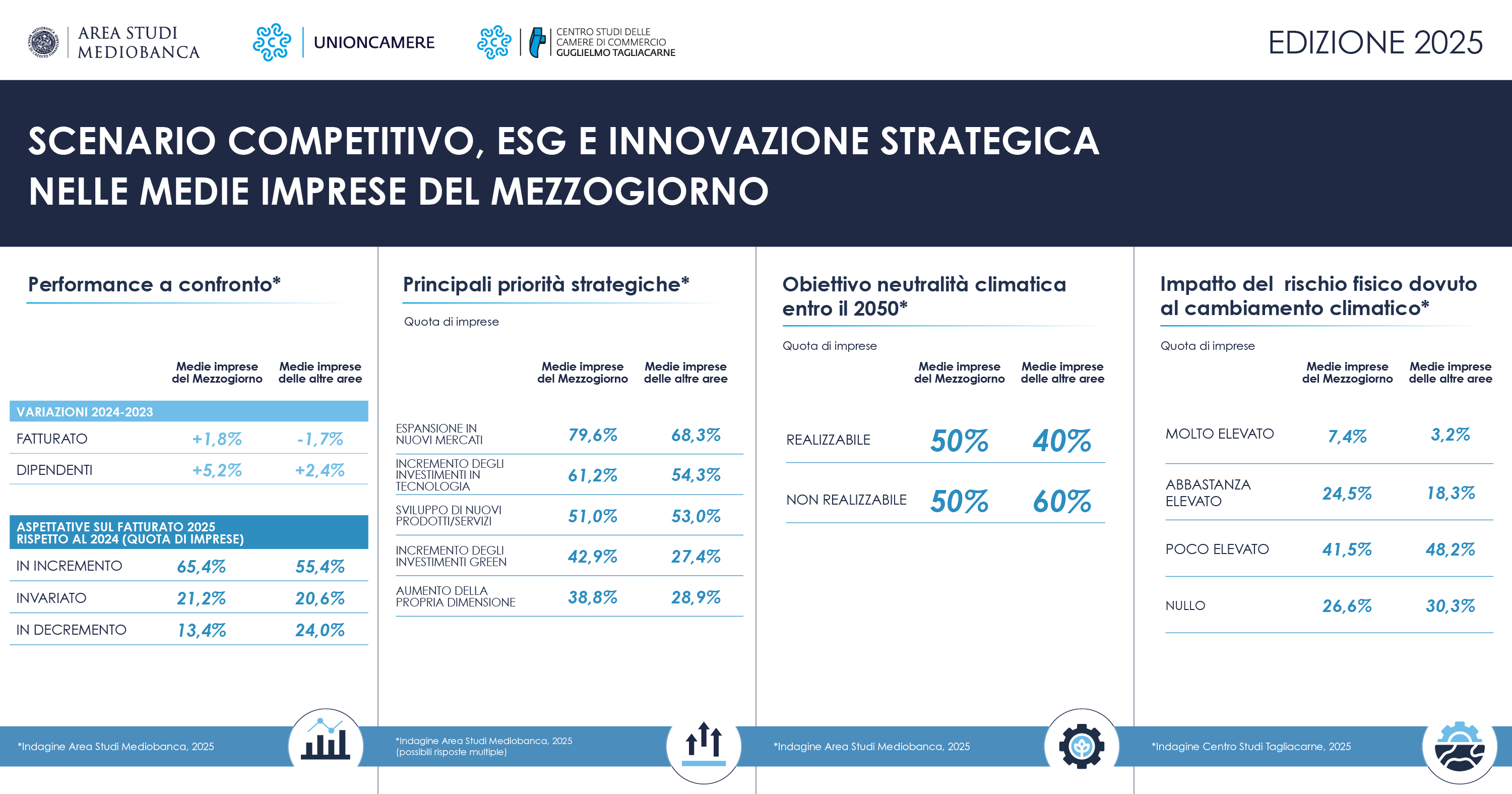 AREA STUDI MEDIOBANCA

UNIONCAMERE

CENTRO STUDI DELLE CAMERE DI COMMERCIO GUGLIELMO TAGLIACARNE

EDIZIONE 2025

SCENARIO COMPETITIVO, ESG E INNOVAZIONE STRATEGICA NELLE MEDIE IMPRESE DEL MEZZOGIORNO

Performance a confronto*

| | Medie imprese del Mezzogiorno | Medie imprese delle altre aree |
|---|---|---|
| VARIAZIONI 2024-2023 | | |
| FATTURATO | +1,8% | -1,7% |
| DIPENDENTI | +5,2% | +2,4% |
| ASPETTATIVE SUL FATTURATO 2025 RISPETTO AL 2024 (QUOTA DI IMPRESE) | | |
| IN INCREMENTO | 65,4% | 55,4% |
| INVARIATO | 21,2% | 20,6% |
| IN DECREMENTO | 13,4% | 24,0% |

*Indagine Area Studi Mediobanca, 2025

Principali priorità strategiche*

Quota di imprese

| | Medie imprese del Mezzogiorno | Medie imprese delle altre aree |
|---|---|---|
| ESPANSIONE IN NUOVI MERCATI | 79,6% | 68,3% |
| INCREMENTO DEGLI INVESTIMENTI IN TECNOLOGIA | 61,2% | 54,3% |
| SVILUPPO DI NUOVI PRODOTTI/SERVIZI | 51,0% | 53,0% |
| INCREMENTO DEGLI INVESTIMENTI GREEN | 42,9% | 27,4% |
| AUMENTO DELLA PROPRIA DIMENSIONE | 38,8% | 28,9% |

*Indagine Area Studi Mediobanca, 2025 (possibili risposte multiple)

Obiettivo neutralità climatica entro il 2050*

Quota di imprese

| | Medie imprese del Mezzogiorno | Medie imprese delle altre aree |
|---|---|---|
| REALIZZABILE | 50% | 40% |
| NON REALIZZABILE | 50% | 60% |

*Indagine Area Studi Mediobanca, 2025

Impatto del rischio fisico dovuto al cambiamento climatico*

Quota di imprese

| | Medie imprese del Mezzogiorno | Medie imprese delle altre aree |
|---|---|---|
| MOLTO ELEVATO | 7,4% | 3,2% |
| ABBASTANZA ELEVATO | 24,5% | 18,3% |
| POCO ELEVATO | 41,5% | 48,2% |
| NULLO | 26,6% | 30,3% |

*Indagine Centro Studi Tagliacarne, 2025